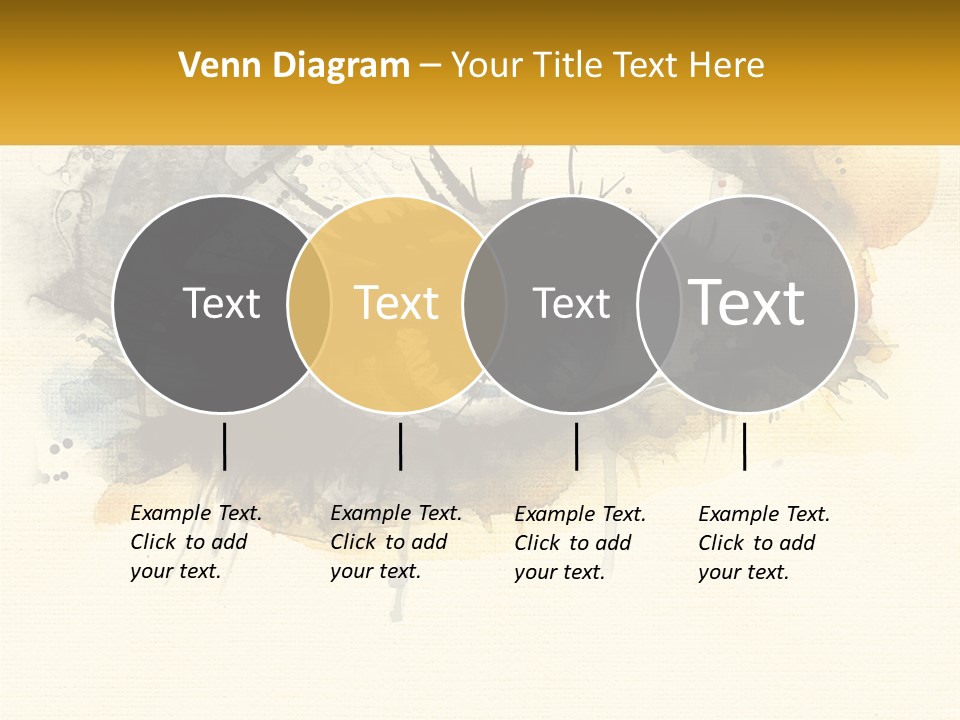 Venn Diagram – Your Title Text Here

Text

Text

Text

Text

Example Text. Click to add your text.

Example Text. Click to add your text.

Example Text. Click to add your text.

Example Text. Click to add your text.